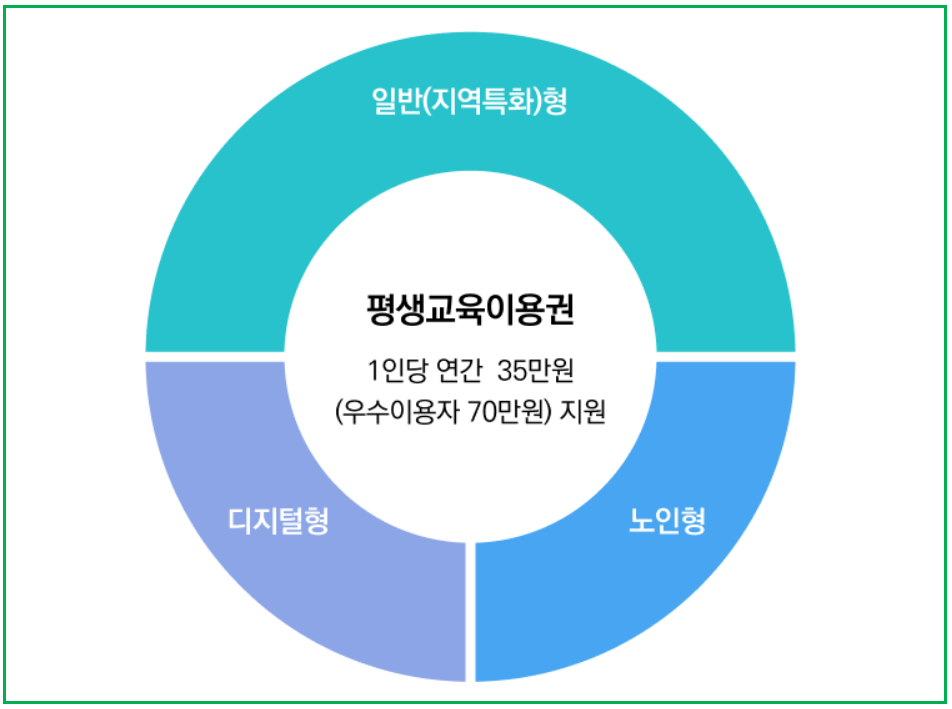 일반(지역특화)형

평생교육이용권

1인당 연간 35만원
(우수이용자 70만원) 지원

디지털형

노인형